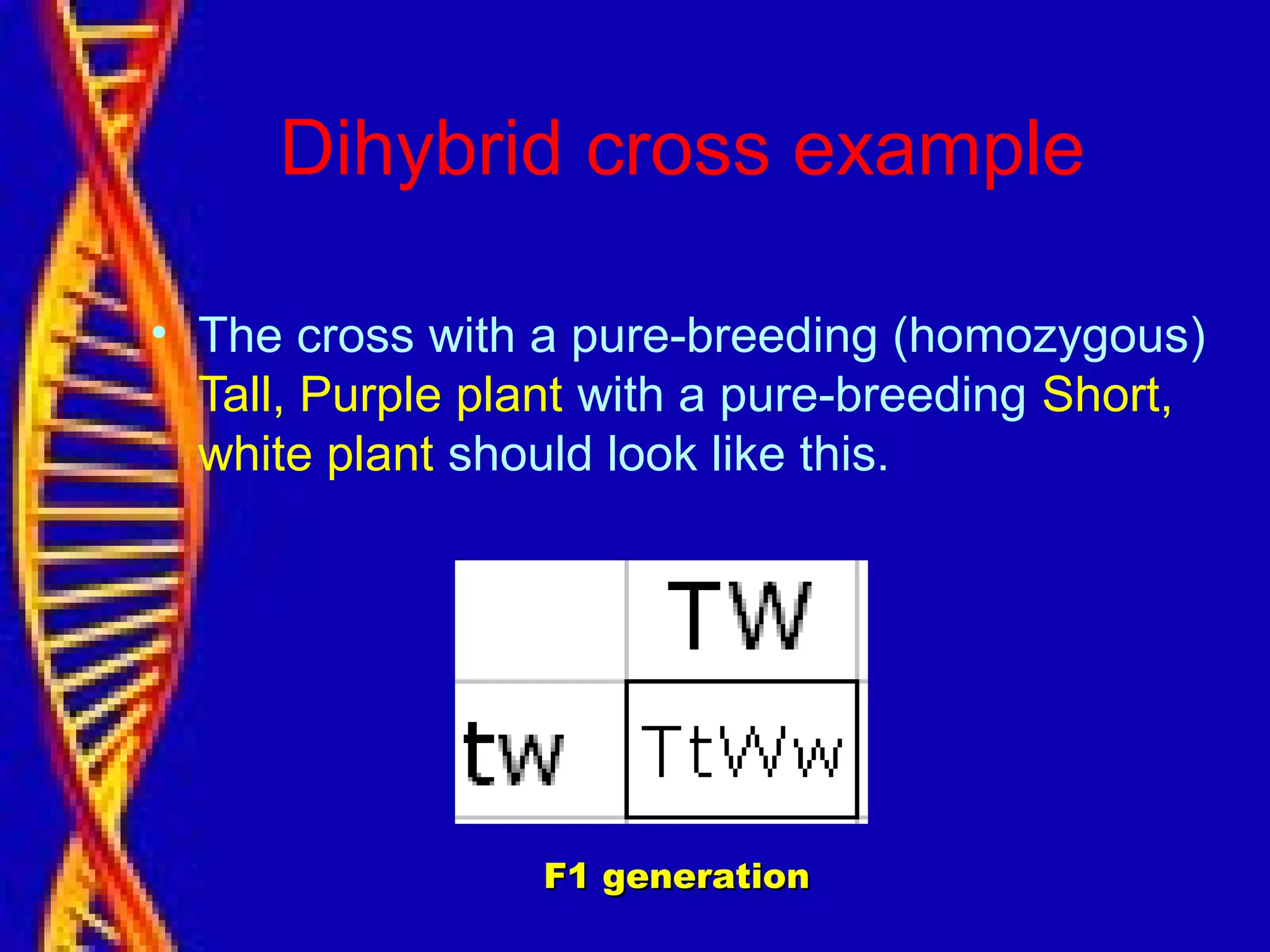 Dihybrid cross example

• The cross with a pure-breeding (homozygous) Tall, Purple plant with a pure-breeding Short, white plant should look like this.

| | TW |
|---|---|
| tw | TtWw |

F1 generation